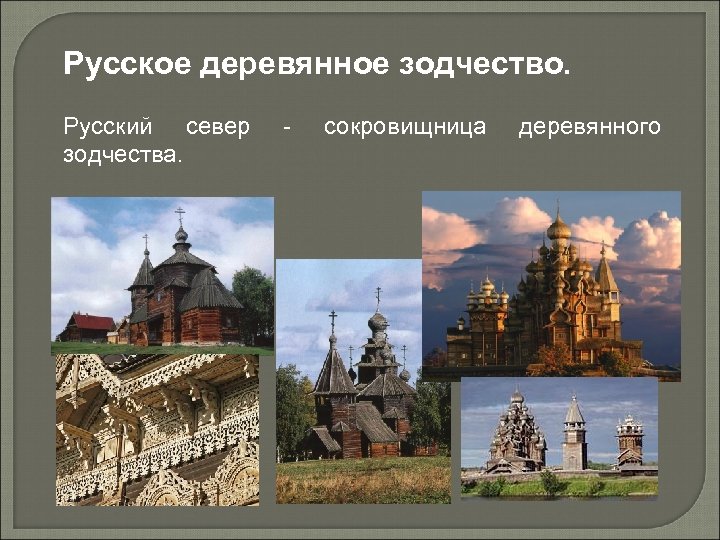 Русское деревянное зодчество.

Русский север - сокровищница деревянного зодчества.